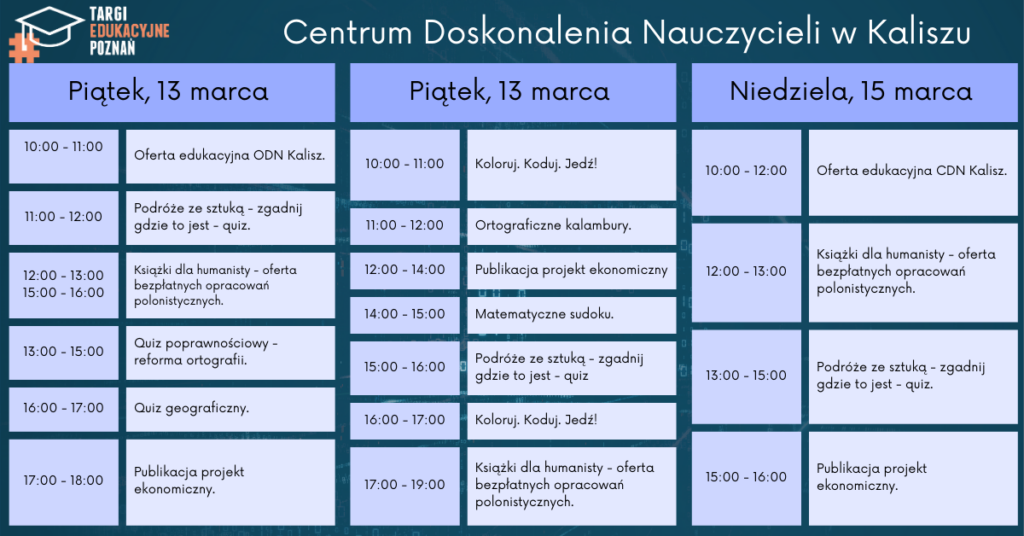 TARGI EDUKACYJNE POZNAŃ

Centrum Doskonalenia Nauczycieli w Kaliszu

Piątek, 13 marca

| | |
|---|---|
| 10:00 - 11:00 | Oferta edukacyjna ODN Kalisz. |
| 11:00 - 12:00 | Podróże ze sztuką - zgadnij gdzie to jest - quiz. |
| 12:00 - 13:00 15:00 - 16:00 | Książki dla humanisty - oferta bezpłatnych opracowań polonistycznych. |
| 13:00 - 15:00 | Quiz poprawnościowy - reforma ortografii. |
| 16:00 - 17:00 | Quiz geograficzny. |
| 17:00 - 18:00 | Publikacja projekt ekonomiczny. |

Piątek, 13 marca

| | |
|---|---|
| 10:00 - 11:00 | Koloruj. Koduj. Jedź! |
| 11:00 - 12:00 | Ortograficzne kalambury. |
| 12:00 - 14:00 | Publikacja projekt ekonomiczny |
| 14:00 - 15:00 | Matematyczne sudoku. |
| 15:00 - 16:00 | Podróże ze sztuką - zgadnij gdzie to jest - quiz |
| 16:00 - 17:00 | Koloruj. Koduj. Jedź! |
| 17:00 - 19:00 | Książki dla humanisty - oferta bezpłatnych opracowań polonistycznych. |

Niedziela, 15 marca

| | |
|---|---|
| 10:00 - 12:00 | Oferta edukacyjna CDN Kalisz. |
| 12:00 - 13:00 | Książki dla humanisty - oferta bezpłatnych opracowań polonistycznych. |
| 13:00 - 15:00 | Podróże ze sztuką - zgadnij gdzie to jest - quiz. |
| 15:00 - 16:00 | Publikacja projekt ekonomiczny. |